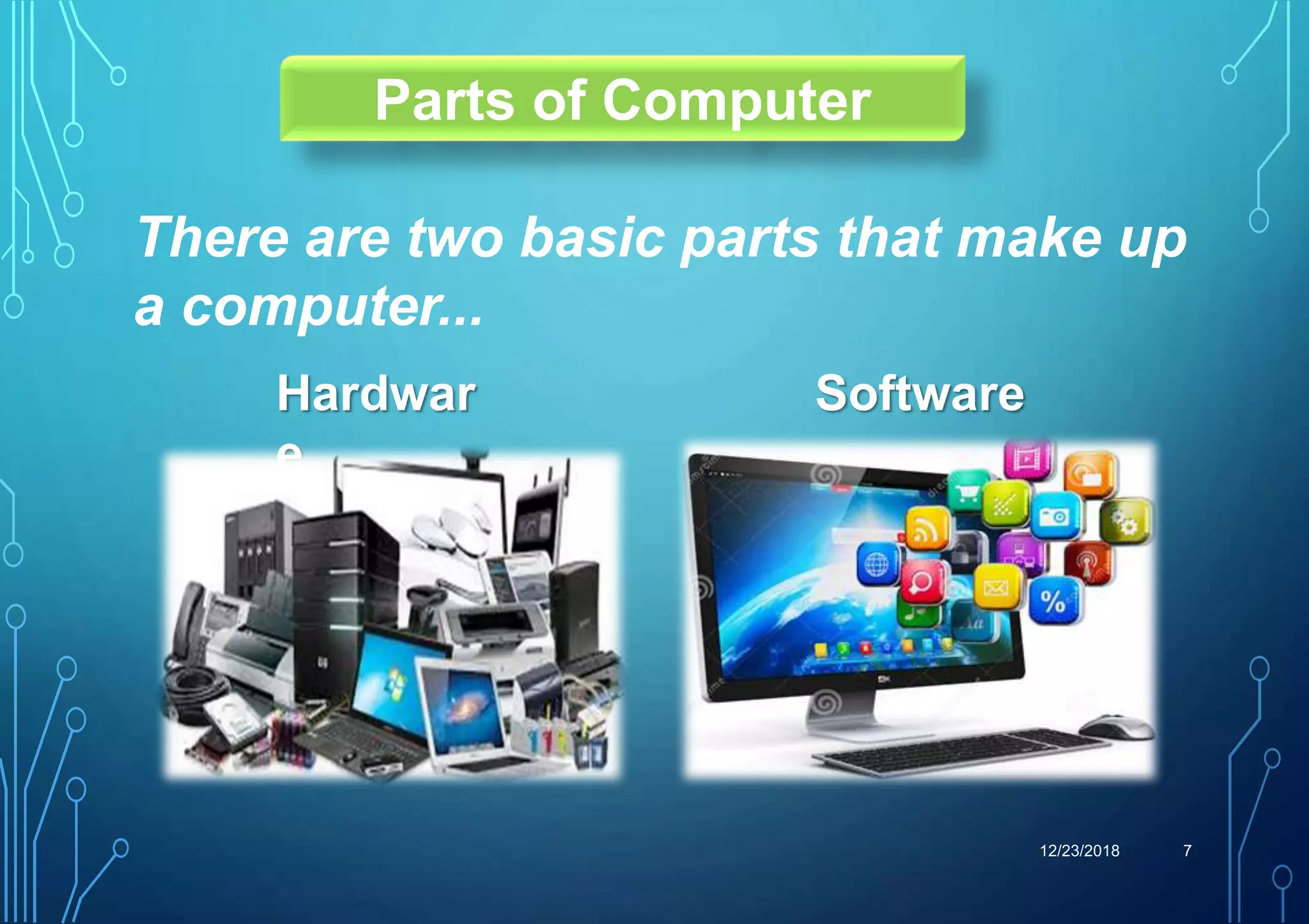 Parts of Computer

There are two basic parts that make up a computer...

Hardware

Software

12/23/2018

7